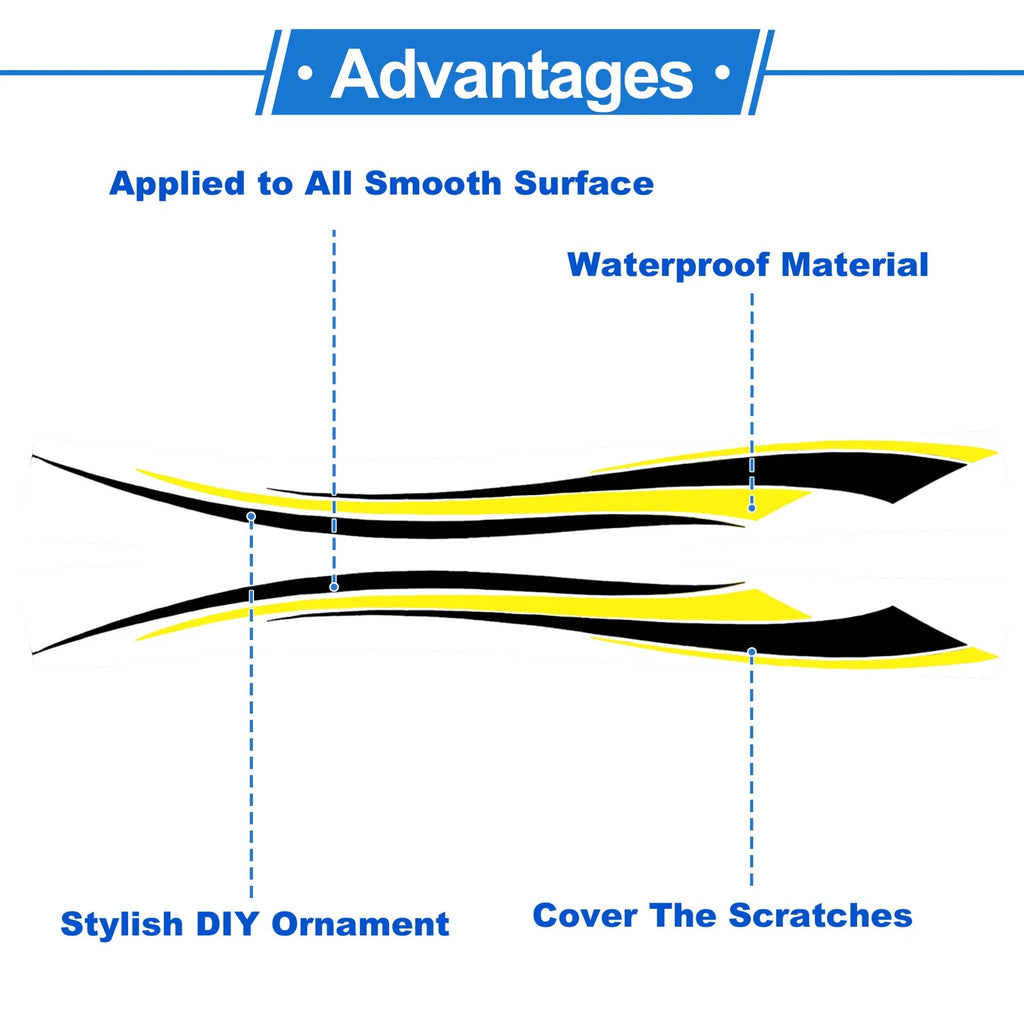 • Advantages •

Applied to All Smooth Surface

Waterproof Material

Stylish DIY Ornament

Cover The Scratches